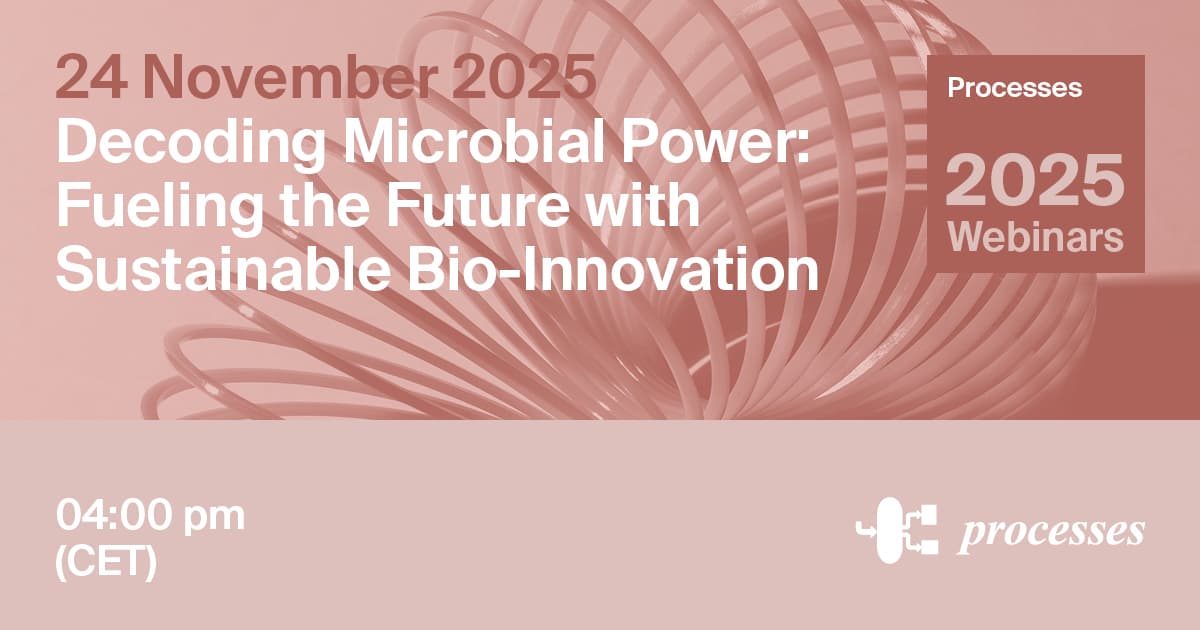 24 November 2025
Decoding Microbial Power: Fueling the Future with Sustainable Bio-Innovation

Processes
2025
Webinars

04:00 pm
(CET)

processes